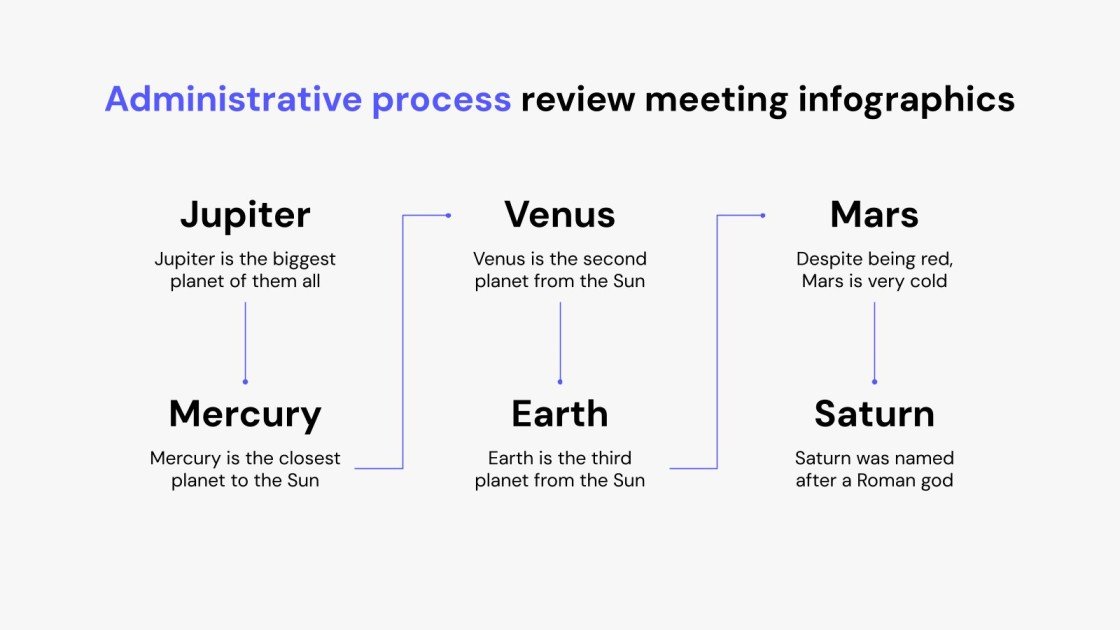 Administrative process review meeting infographics

Jupiter

Jupiter is the biggest planet of them all

Mercury

Mercury is the closest planet to the Sun

Venus

Venus is the second planet from the Sun

Earth

Earth is the third planet from the Sun

Mars

Despite being red, Mars is very cold

Saturn

Saturn was named after a Roman god